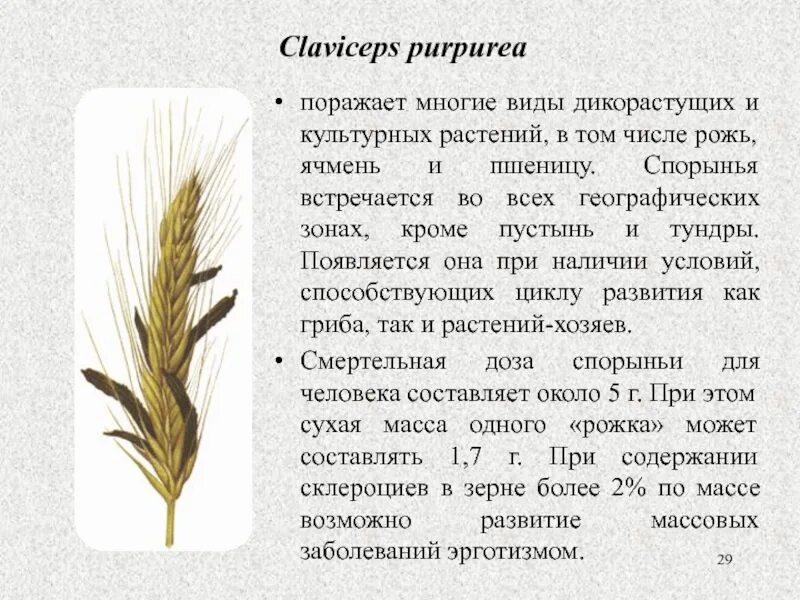 Claviceps purpurea

• поражает многие виды дикорастущих и культурных растений, в том числе рожь, ячмень и пшеницу. Спорынья встречается во всех географических зонах, кроме пустынь и тундры. Появляется она при наличии условий, способствующих циклу развития как гриба, так и растений-хозяев.

• Смертельная доза спорыньи для человека составляет около 5 г. При этом сухая масса одного «рожка» может составлять 1,7 г. При содержании склероциев в зерне более 2% по массе возможно развитие массовых заболеваний эрготизмом.

29